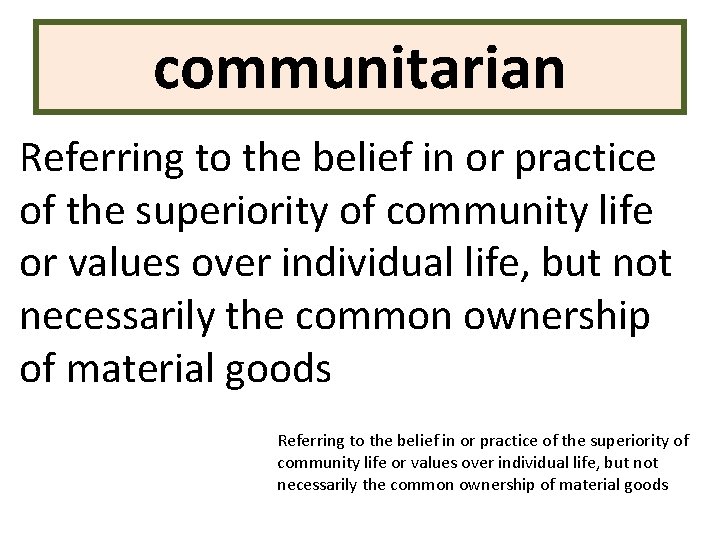 communitarian

Referring to the belief in or practice of the superiority of community life or values over individual life, but not necessarily the common ownership of material goods

Referring to the belief in or practice of the superiority of community life or values over individual life, but not necessarily the common ownership of material goods